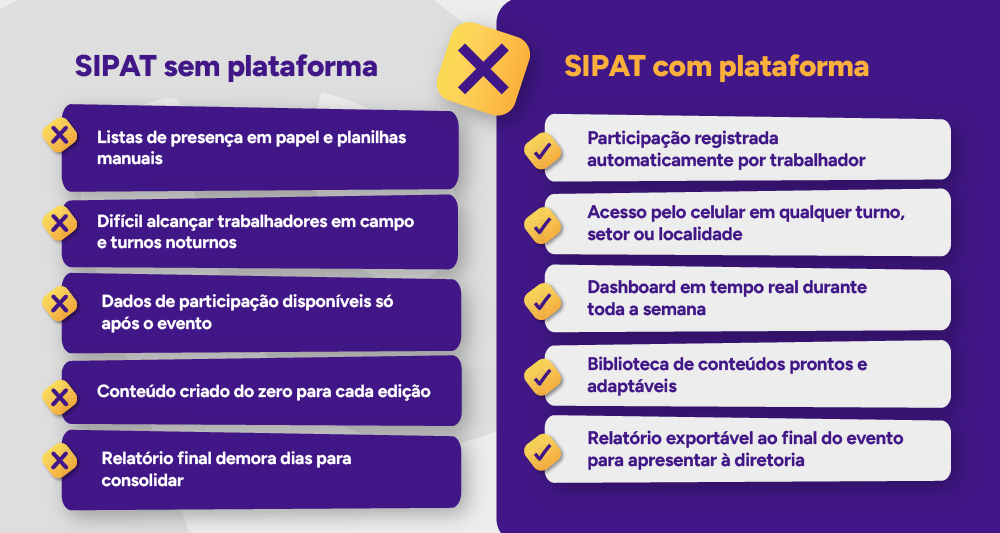 SIPAT sem plataforma

Listas de presença em papel e planilhas manuais

Difícil alcançar trabalhadores em campo e turnos noturnos

Dados de participação disponíveis só após o evento

Conteúdo criado do zero para cada edição

Relatório final demora dias para consolidar

SIPAT com plataforma

Participação registrada automaticamente por trabalhador

Acesso pelo celular em qualquer turno, setor ou localidade

Dashboard em tempo real durante toda a semana

Biblioteca de conteúdos prontos e adaptáveis

Relatório exportável ao final do evento para apresentar à diretoria